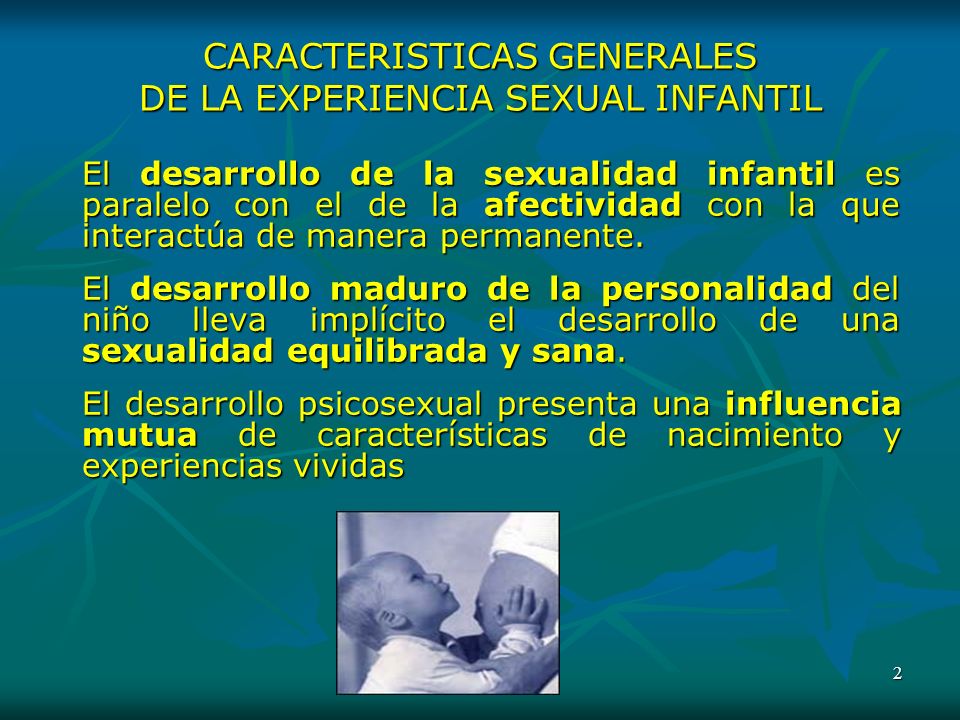 CARACTERISTICAS GENERALES
DE LA EXPERIENCIA SEXUAL INFANTIL

El desarrollo de la sexualidad infantil es paralelo con el de la afectividad con la que interactúa de manera permanente.

El desarrollo maduro de la personalidad del niño lleva implícito el desarrollo de una sexualidad equilibrada y sana.

El desarrollo psicosexual presenta una influencia mutua de características de nacimiento y experiencias vividas

2